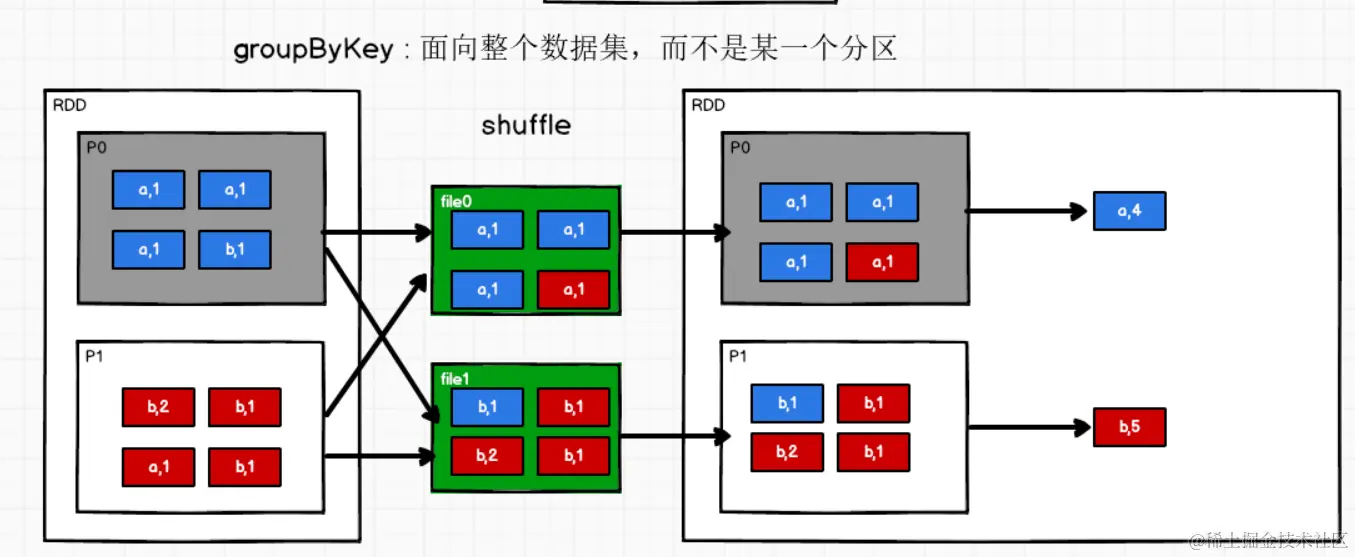 groupByKey : 面向整个数据集，而不是某一个分区

RDD

P0

a,1 a,1
a,1 b,1

P1

b,2 b,1
a,1 b,1

shuffle

file0
a,1 a,1
a,1 a,1

file1
b,1 b,1
b,2 b,1

RDD

P0

a,1 a,1
a,1 a,1

a,4

P1

b,1 b,1
b,2 b,1

b,5

@稀土掘金技术社区